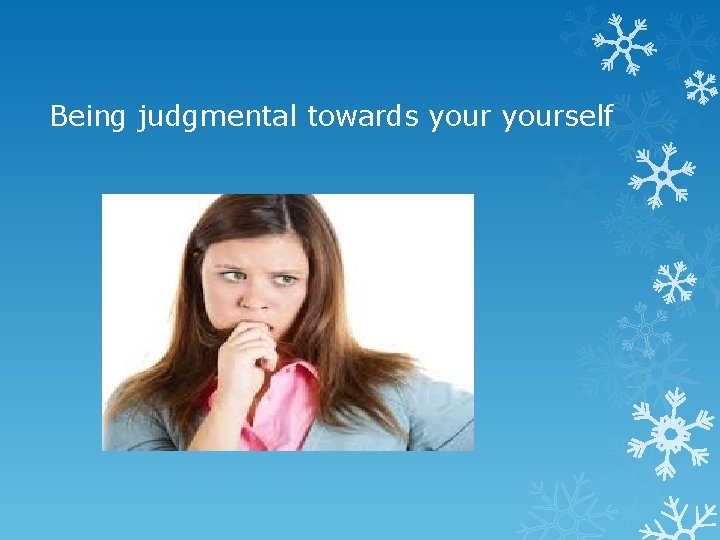 Being judgmental towards your yourself